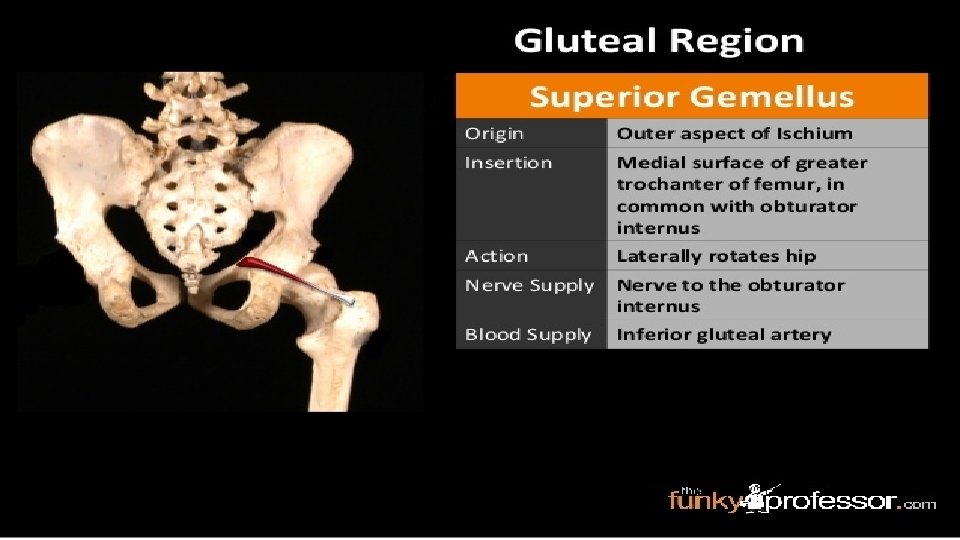 Gluteal Region

| Superior Gemellus | |
|---|---|
| Origin | Outer aspect of Ischium |
| Insertion | Medial surface of greater trochanter of femur, in common with obturator internus |
| Action | Laterally rotates hip |
| Nerve Supply | Nerve to the obturator internus |
| Blood Supply | Inferior gluteal artery |

the funky professor.com